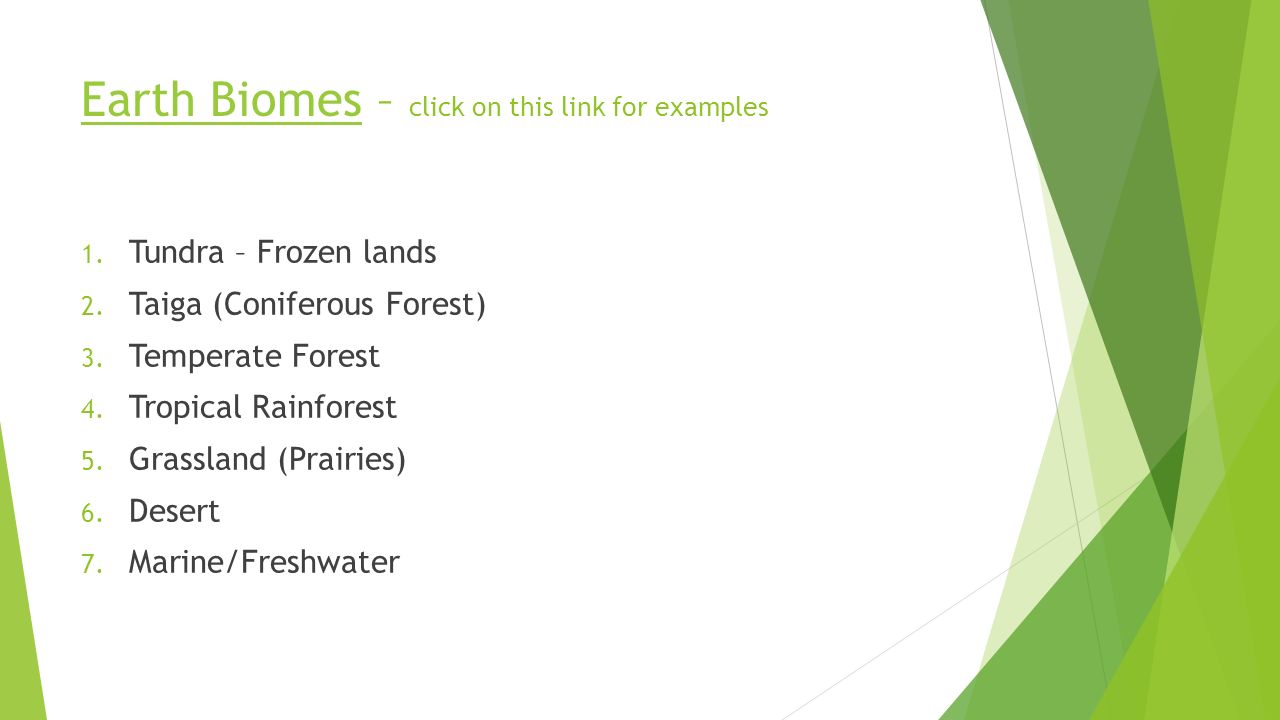 Earth Biomes – click on this link for examples

1. Tundra – Frozen lands
2. Taiga (Coniferous Forest)
3. Temperate Forest
4. Tropical Rainforest
5. Grassland (Prairies)
6. Desert
7. Marine/Freshwater